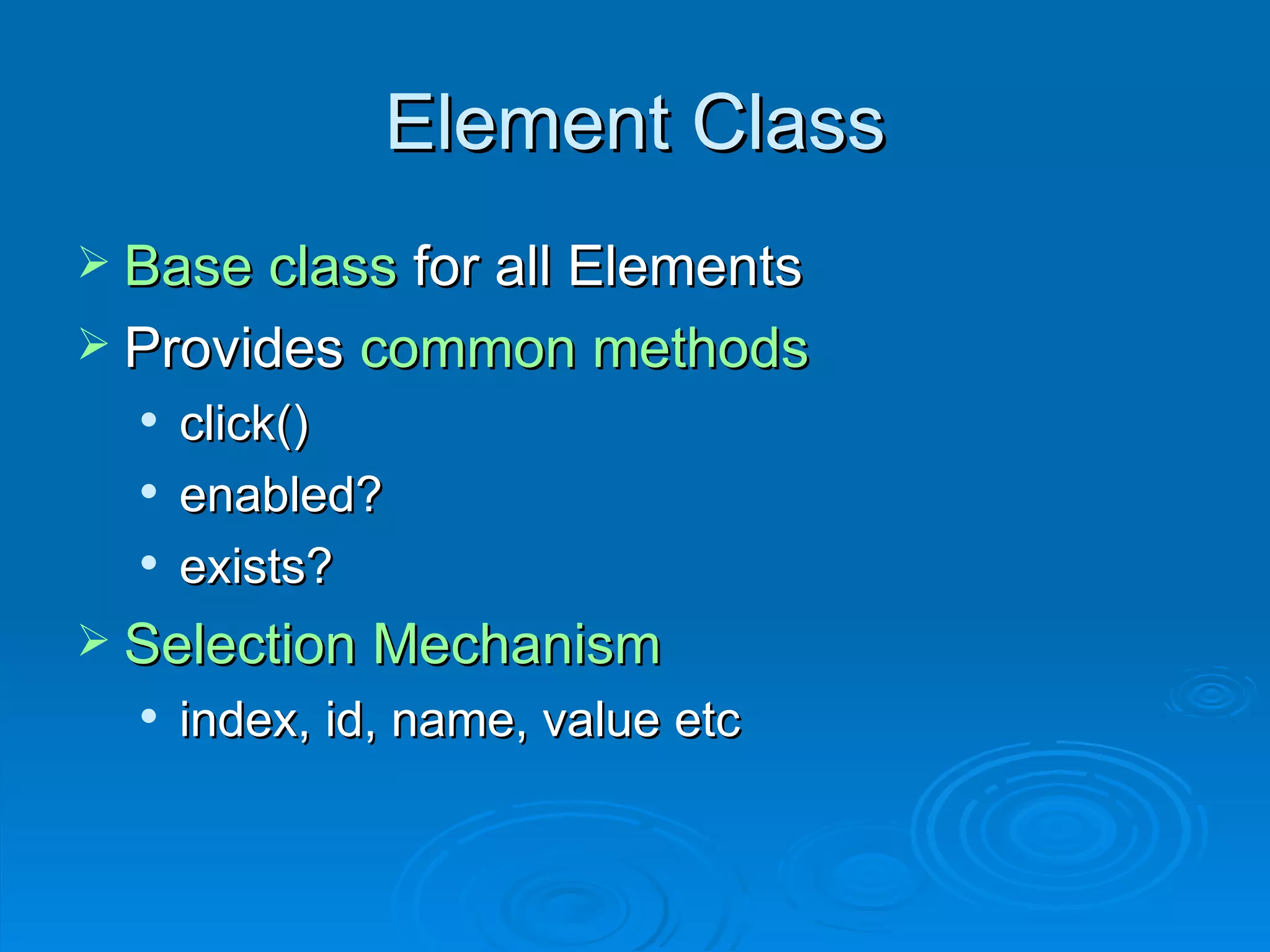 Element Class

➢ Base class for all Elements
➢ Provides common methods
• click()
• enabled?
• exists?
➢ Selection Mechanism
• index, id, name, value etc